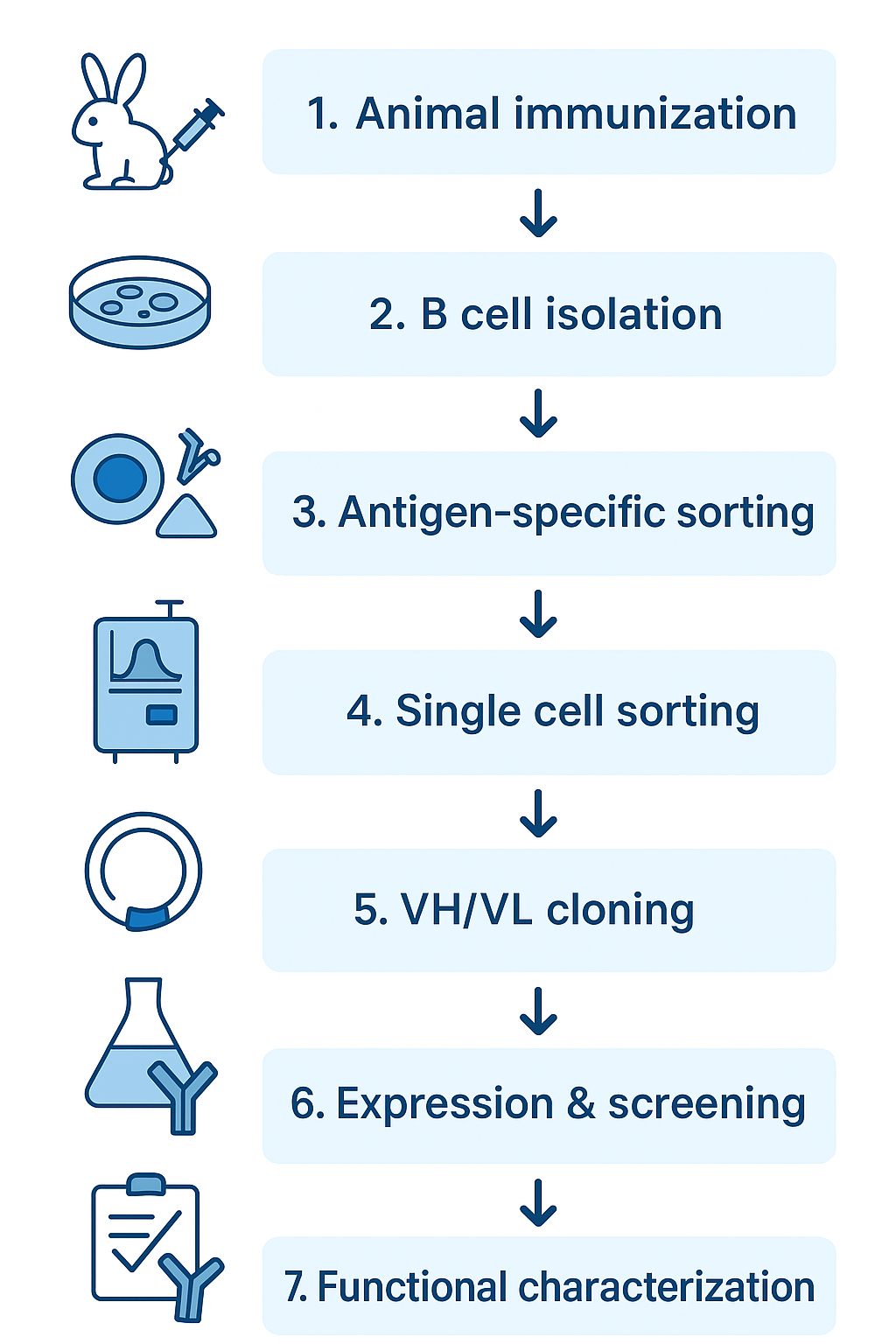 1. Animal immunization

2. B cell isolation

3. Antigen-specific sorting

4. Single cell sorting

5. VH/VL cloning

6. Expression & screening

7. Functional characterization